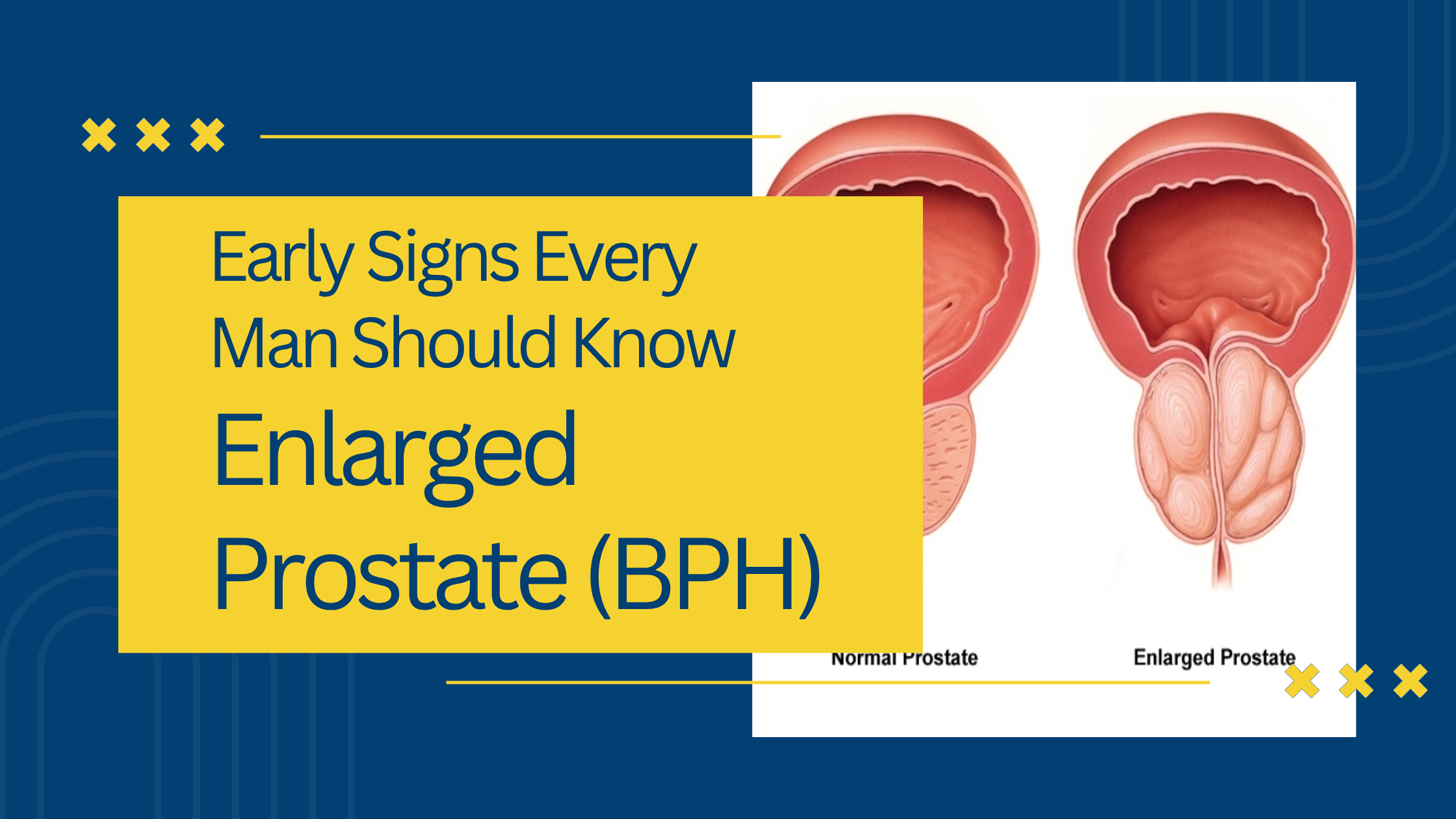 Early Signs Every Man Should Know

Enlarged Prostate (BPH)

Normal Prostate

Enlarged Prostate